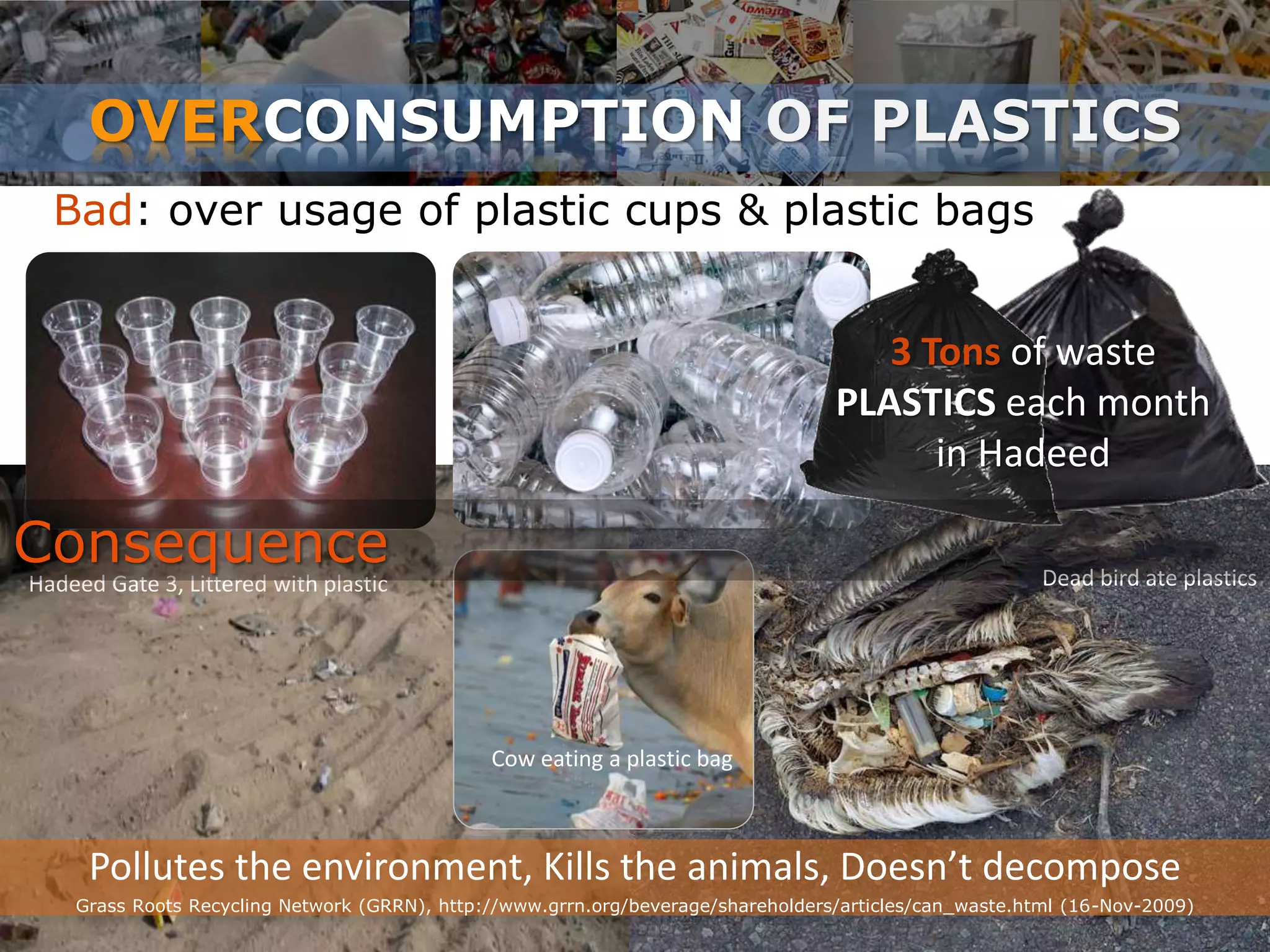 OVERCONSUMPTION OF PLASTICS

Bad: over usage of plastic cups & plastic bags

3 Tons of waste PLASTICS each month in Hadeed

Consequence

Hadeed Gate 3, Littered with plastic

Cow eating a plastic bag

Dead bird ate plastics

Pollutes the environment, Kills the animals, Doesn't decompose

Grass Roots Recycling Network (GRRN), http://www.grrn.org/beverage/shareholders/articles/can_waste.html (16-Nov-2009)